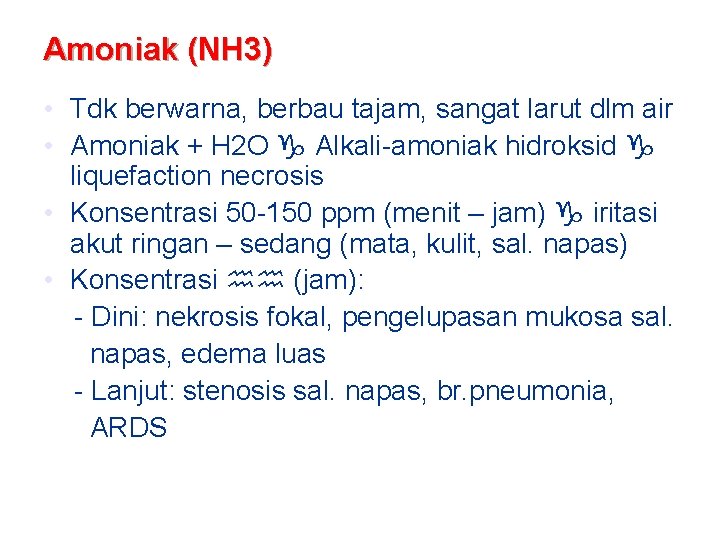 Amoniak (NH3)

• Tdk berwarna, berbau tajam, sangat larut dlm air
• Amoniak + H2O ♑ Alkali-amoniak hidroksid ♑ liquefaction necrosis
• Konsentrasi 50-150 ppm (menit – jam) ♑ iritasi akut ringan – sedang (mata, kulit, sal. napas)
• Konsentrasi ♒♒ (jam):
- Dini: nekrosis fokal, pengelupasan mukosa sal. napas, edema luas
- Lanjut: stenosis sal. napas, br.pneumonia, ARDS